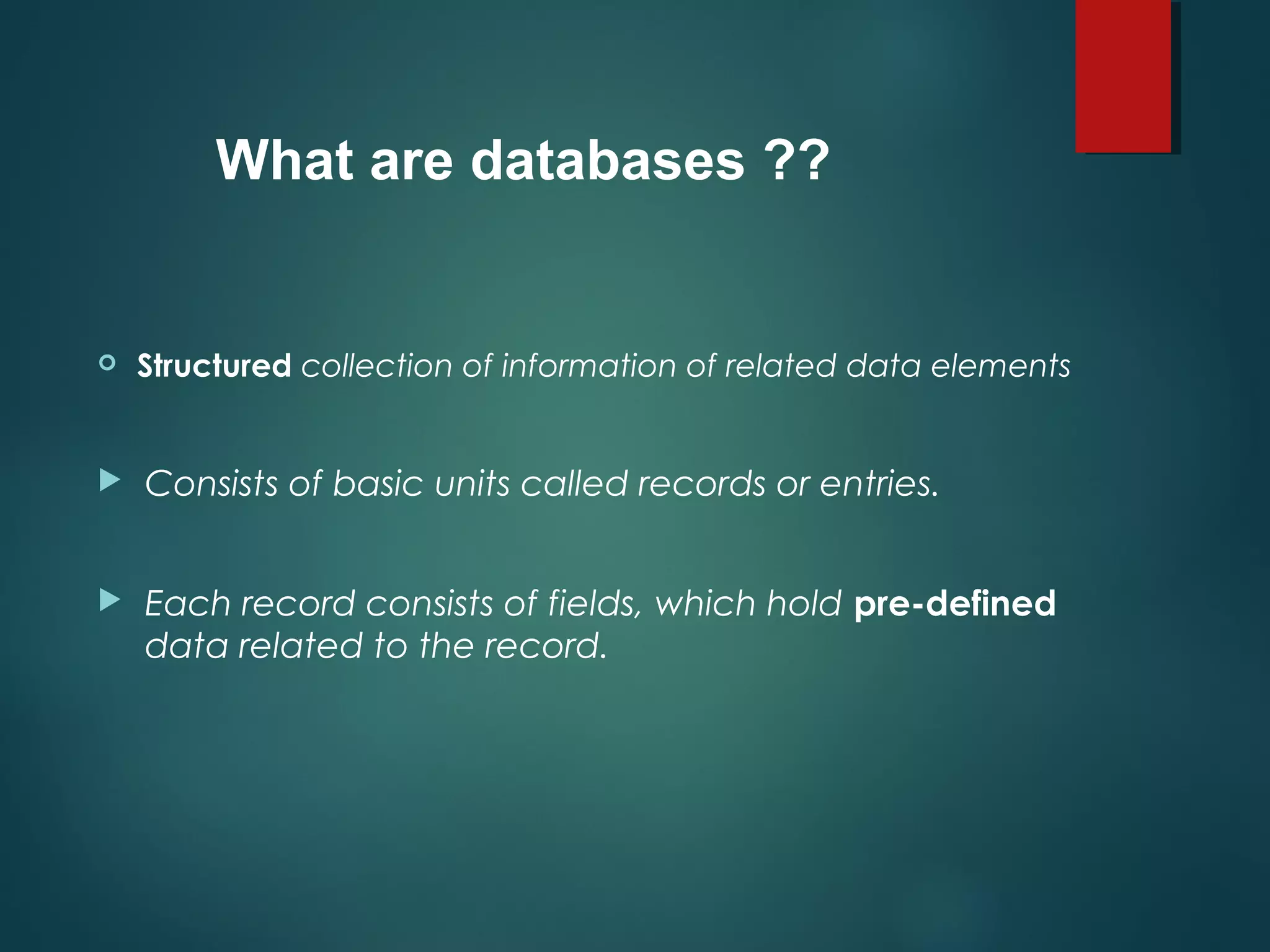 What are databases ??

Structured collection of information of related data elements

Consists of basic units called records or entries.

Each record consists of fields, which hold pre-defined data related to the record.